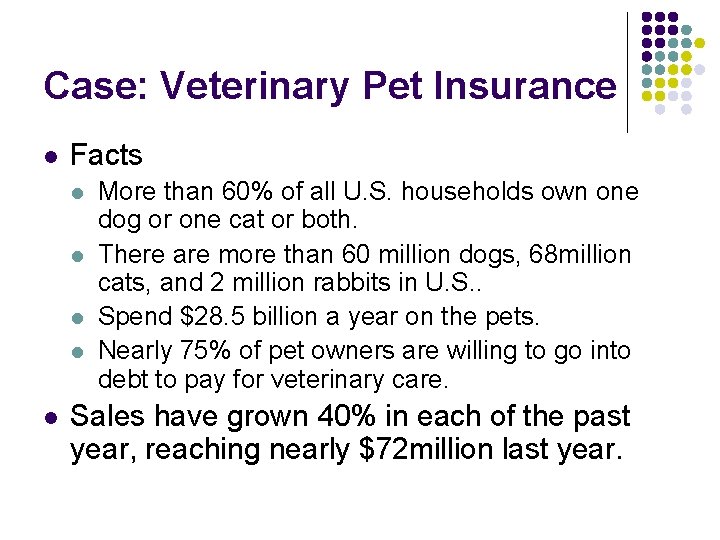 Case: Veterinary Pet Insurance

- Facts
  - More than 60% of all U.S. households own one dog or one cat or both.
  - There are more than 60 million dogs, 68million cats, and 2 million rabbits in U.S..
  - Spend \$28.5 billion a year on the pets.
  - Nearly 75% of pet owners are willing to go into debt to pay for veterinary care.
- Sales have grown 40% in each of the past year, reaching nearly \$72million last year.